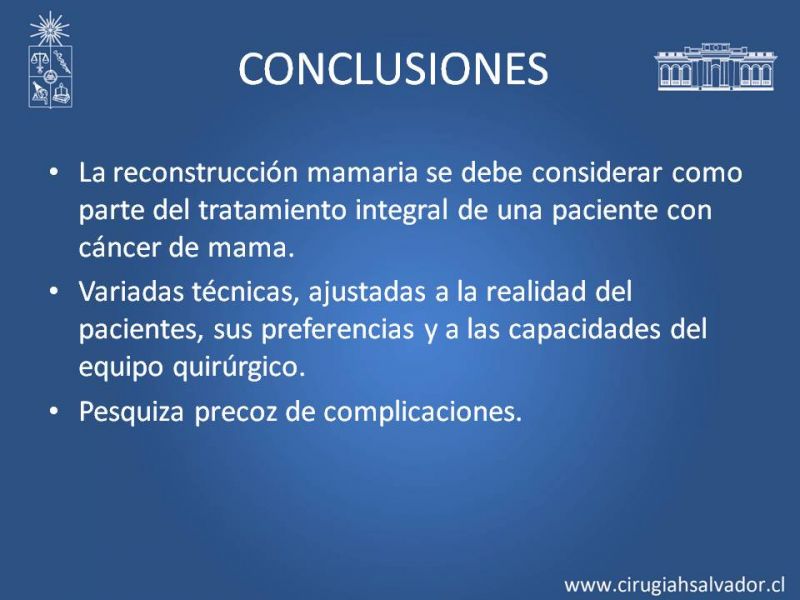 CONCLUSIONES

• La reconstrucción mamaria se debe considerar como parte del tratamiento integral de una paciente con cáncer de mama.

• Variadas técnicas, ajustadas a la realidad del pacientes, sus preferencias y a las capacidades del equipo quirúrgico.

• Pesquiza precoz de complicaciones.

www.cirugiahsalvador.cl